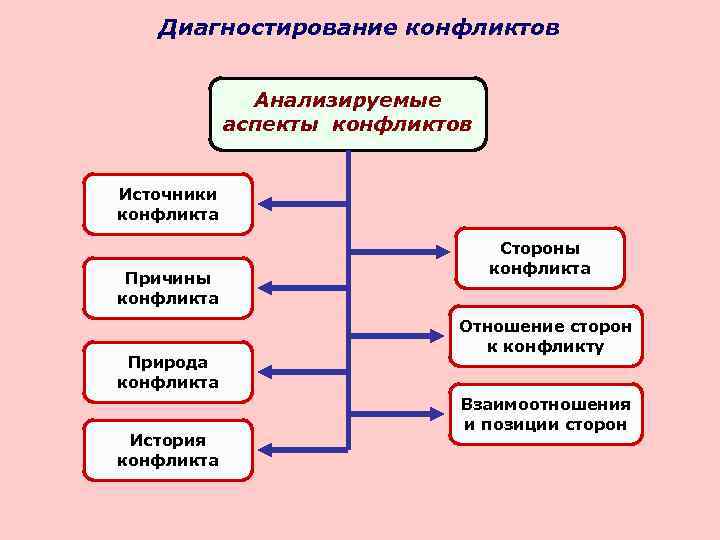 Диагностирование конфликтов

Анализируемые аспекты конфликтов

Источники конфликта

Причины конфликта

Природа конфликта

История конфликта

Стороны конфликта

Отношение сторон к конфликту

Взаимоотношения и позиции сторон